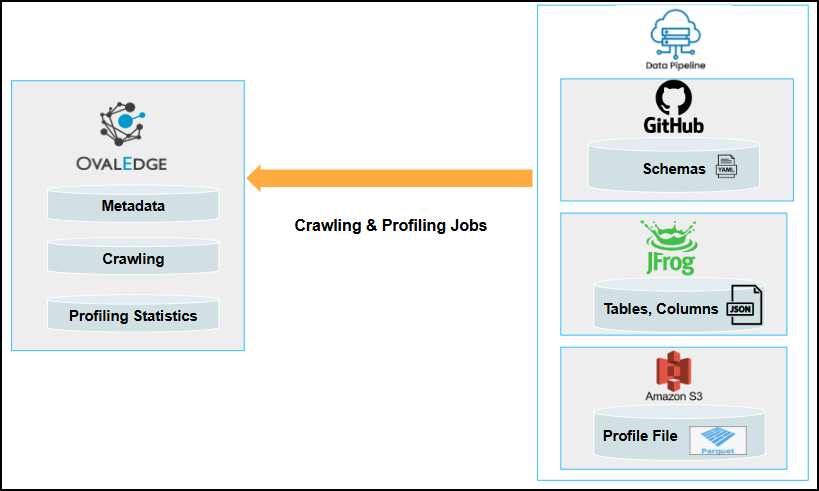 OVALEDGE

Metadata

Crawling

Profiling Statistics

Crawling & Profiling Jobs

Data Pipeline

GitHub

Schemas

YAML

JFrog

Tables, Columns

JSON

Amazon S3

Profile File

Parquet